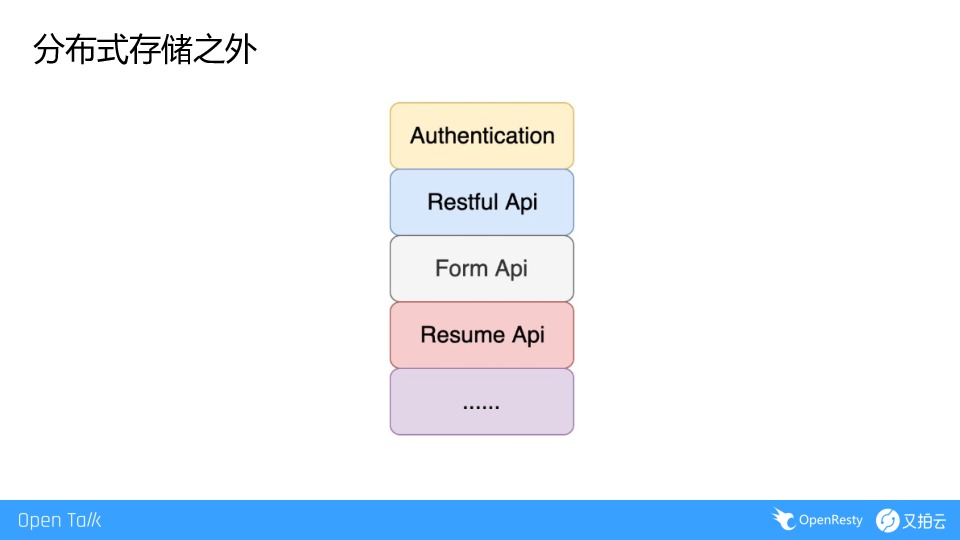 分布式存储之外

Authentication

Restful Api

Form Api

Resume Api

......

Open Talk

OpenResty

又拍云